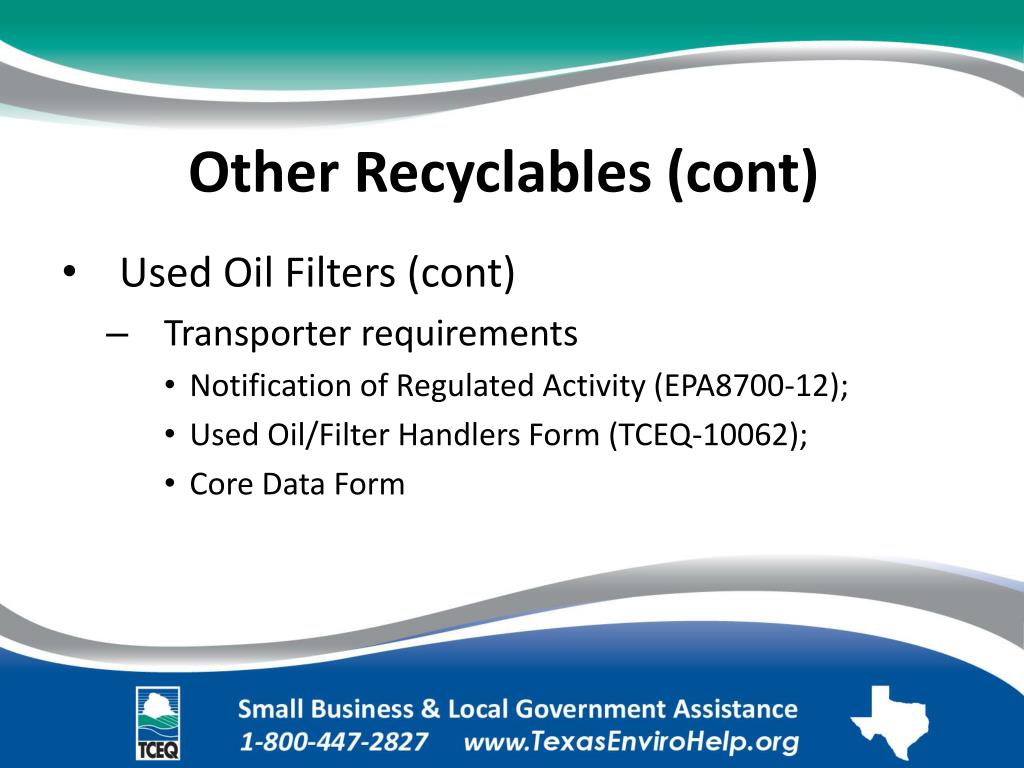 Other Recyclables (cont)

• Used Oil Filters (cont)

– Transporter requirements

• Notification of Regulated Activity (EPA8700-12);

• Used Oil/Filter Handlers Form (TCEQ-10062);

• Core Data Form

TCEQ

Small Business & Local Government Assistance
1-800-447-2827 www.TexasEnviroHelp.org